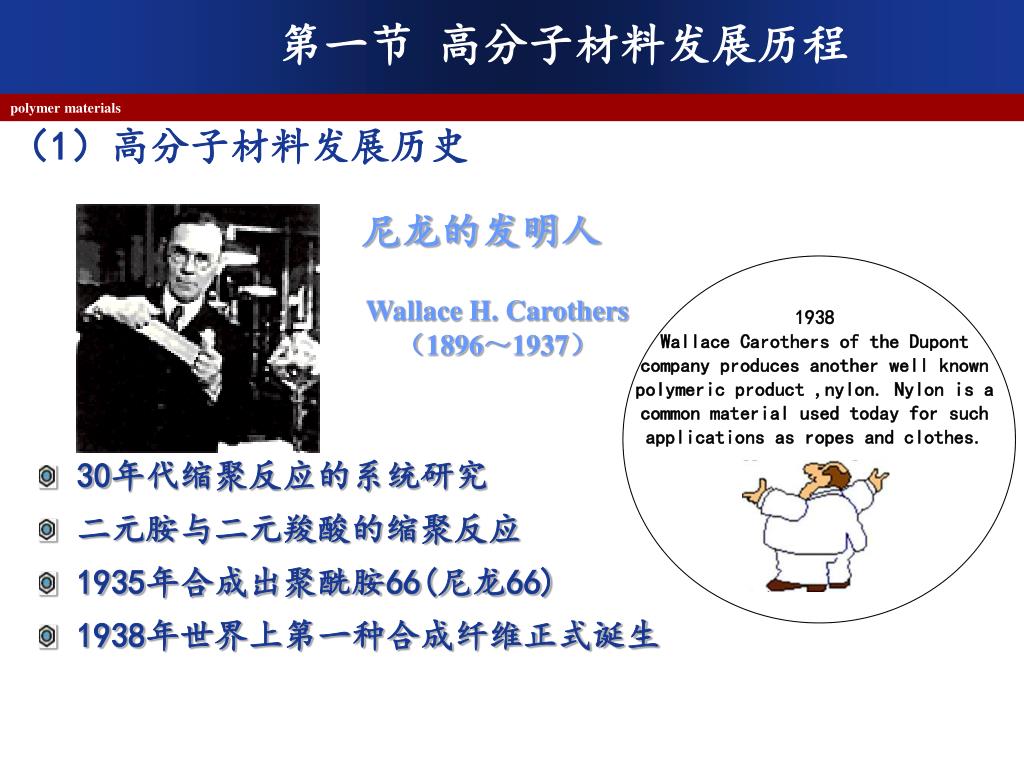 第一节 高分子材料发展历程

polymer materials

（1）高分子材料发展历史

尼龙的发明人

Wallace H. Carothers
（1896～1937）

1938
Wallace Carothers of the Dupont company produces another well known polymeric product ,nylon. Nylon is a common material used today for such applications as ropes and clothes.

30年代缩聚反应的系统研究

二元胺与二元羧酸的缩聚反应

1935年合成出聚酰胺66(尼龙66)

1938年世界上第一种合成纤维正式诞生